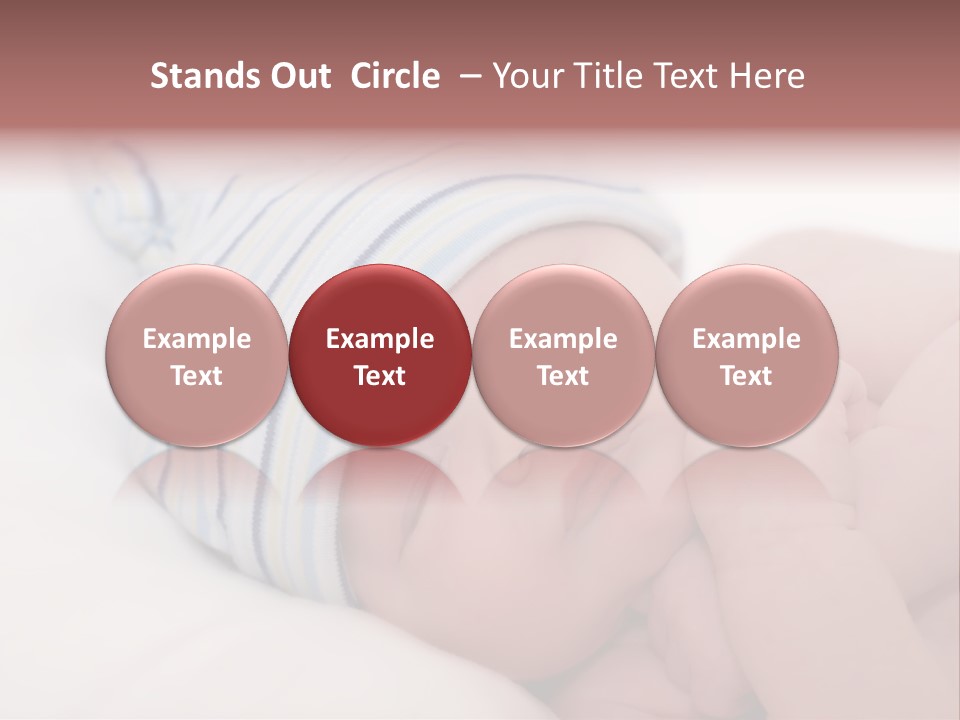 Stands Out Circle – Your Title Text Here

Example Text

Example Text

Example Text

Example Text